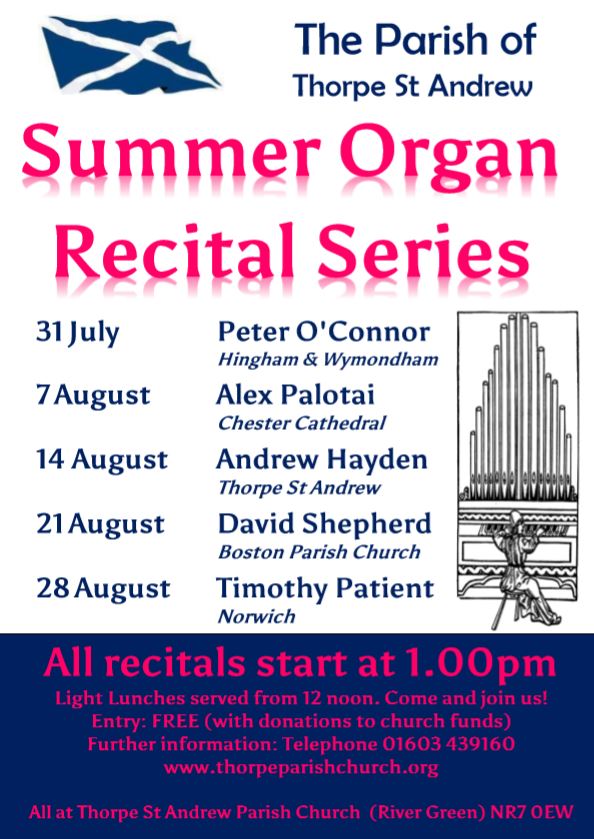 The Parish of
Thorpe St Andrew

Summer Organ Recital Series

31 July
Peter O'Connor
Hingham & Wymondham

7 August
Alex Palotai
Chester Cathedral

14 August
Andrew Hayden
Thorpe St Andrew

21 August
David Shepherd
Boston Parish Church

28 August
Timothy Patient
Norwich

All recitals start at 1.00pm

Light Lunches served from 12 noon. Come and join us!
Entry: FREE (with donations to church funds)
Further information: Telephone 01603 439160
www.thorpeparishchurch.org

All at Thorpe St Andrew Parish Church (River Green) NR7 0EW